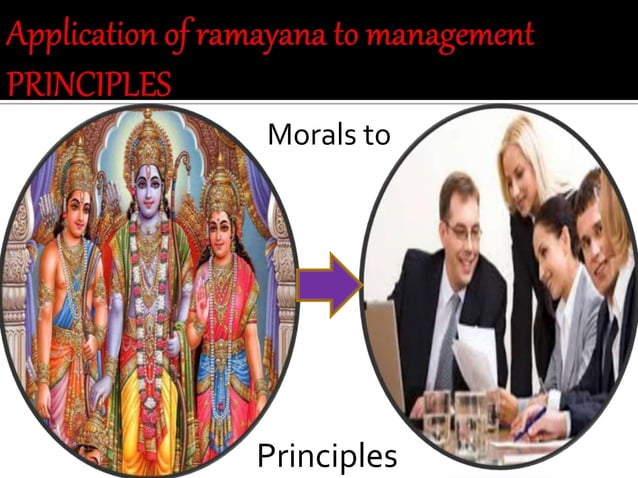 Application of ramayana to management PRINCIPLES

Morals to

Principles